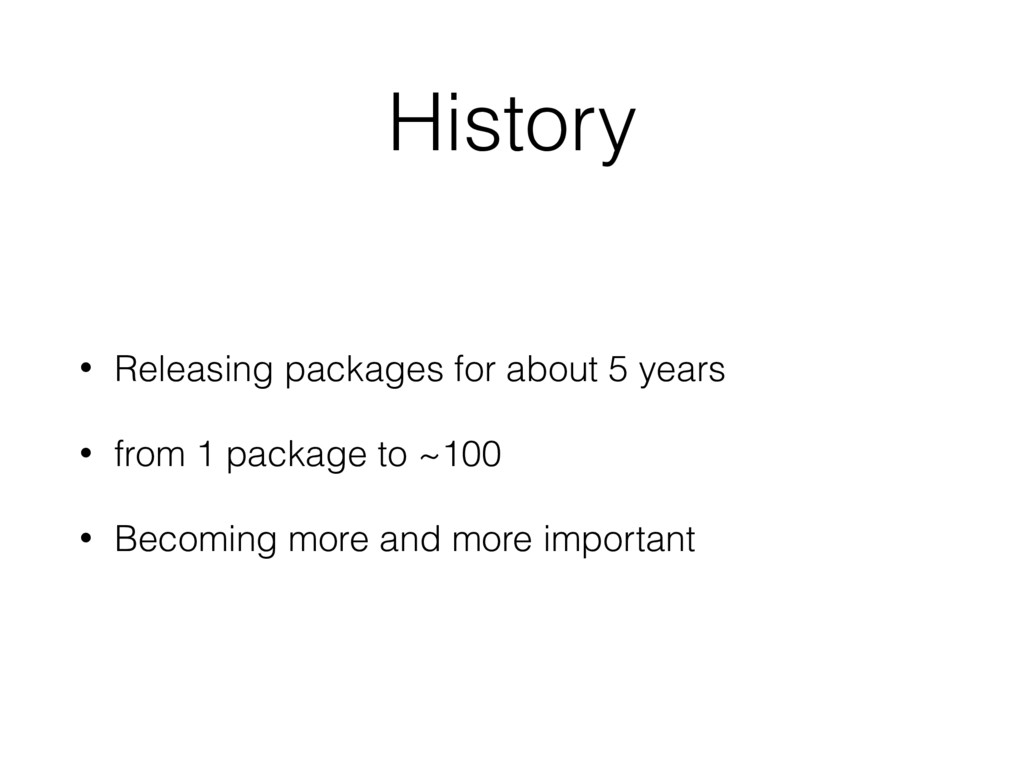 History

• Releasing packages for about 5 years

• from 1 package to ~100

• Becoming more and more important